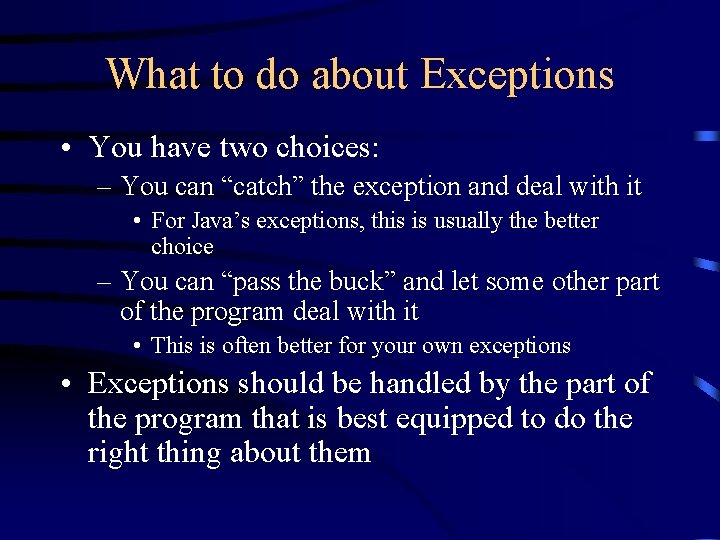 What to do about Exceptions

• You have two choices:
– You can “catch” the exception and deal with it
• For Java’s exceptions, this is usually the better choice
– You can “pass the buck” and let some other part of the program deal with it
• This is often better for your own exceptions
• Exceptions should be handled by the part of the program that is best equipped to do the right thing about them